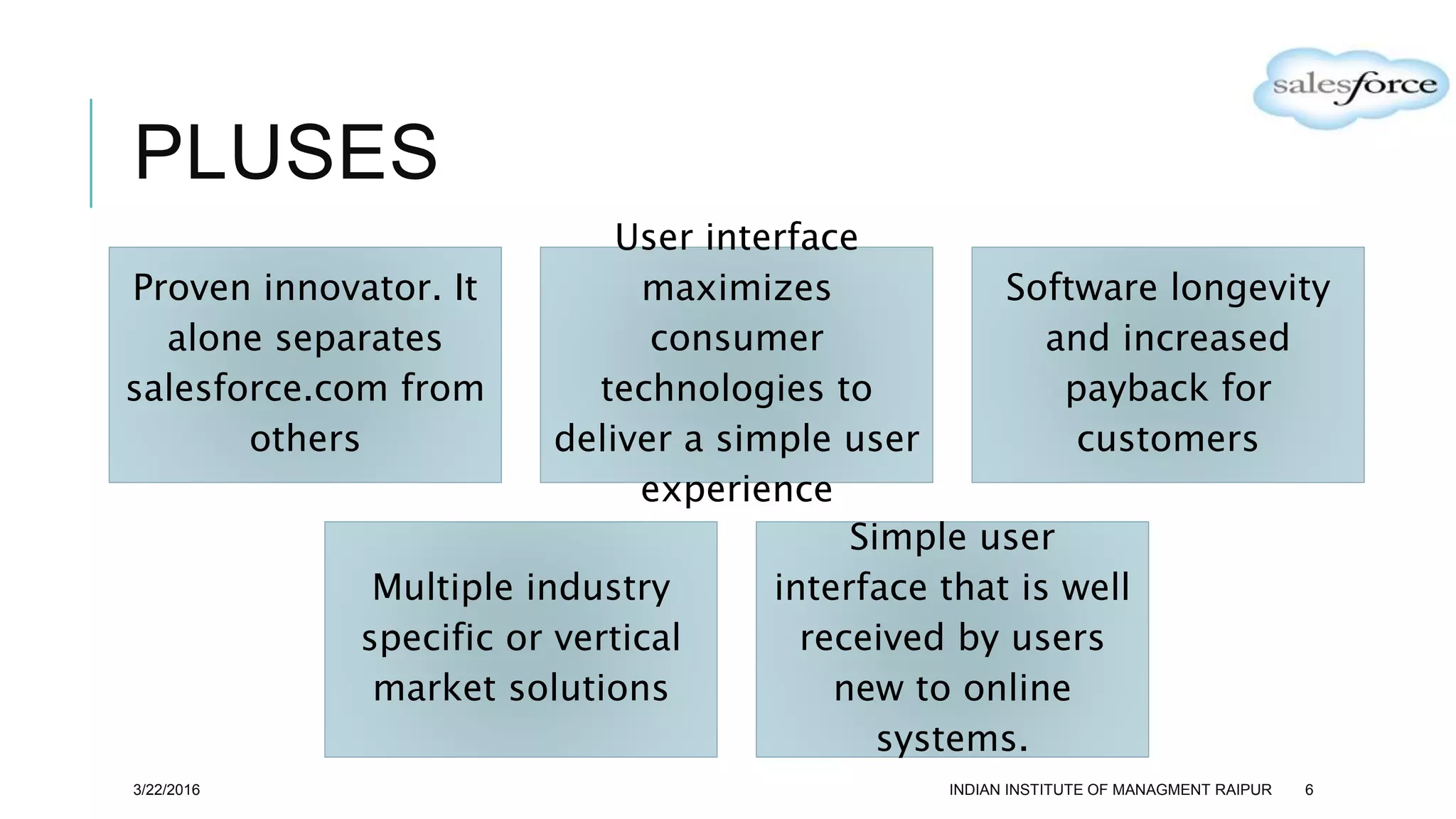 salesforce

PLUSES

Proven innovator. It alone separates salesforce.com from others

User interface maximizes consumer technologies to deliver a simple user experience

Software longevity and increased payback for customers

Multiple industry specific or vertical market solutions

Simple user interface that is well received by users new to online systems.

3/22/2016

INDIAN INSTITUTE OF MANAGMENT RAIPUR

6